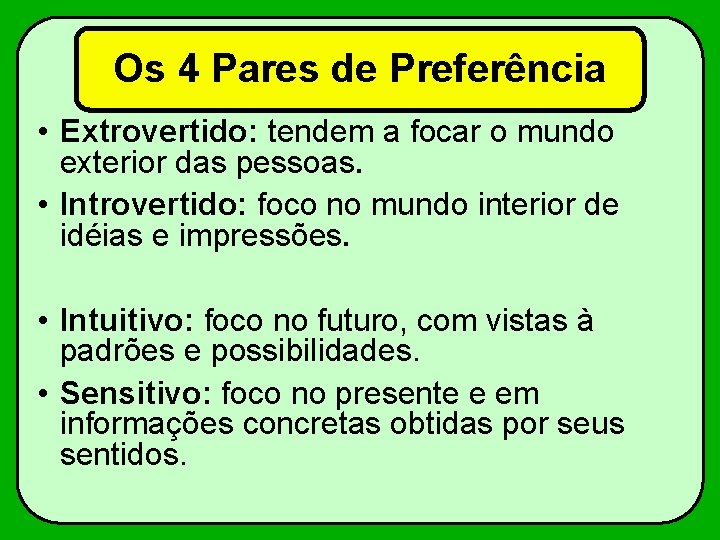 Os 4 Pares de Preferência

• Extrovertido: tendem a focar o mundo exterior das pessoas.
• Introvertido: foco no mundo interior de idéias e impressões.

• Intuitivo: foco no futuro, com vistas à padrões e possibilidades.
• Sensitivo: foco no presente e em informações concretas obtidas por seus sentidos.